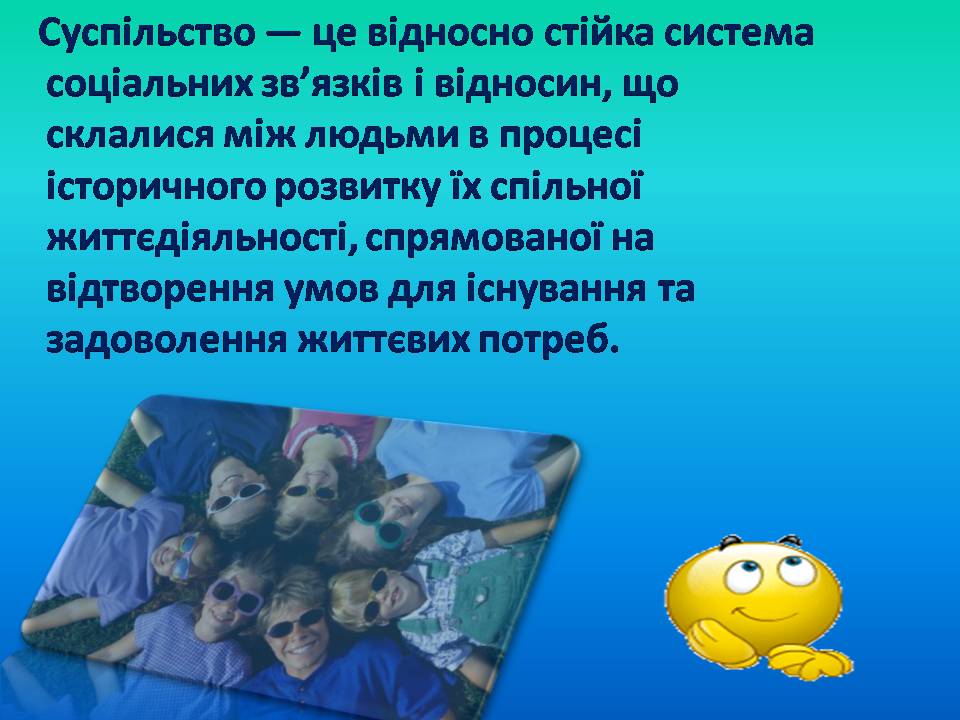 Суспільство — це відносно стійка система соціальних зв’язків і відносин, що склалися між людьми в процесі історичного розвитку їх спільної життєдіяльності, спрямованої на відтворення умов для існування та задоволення життєвих потреб.